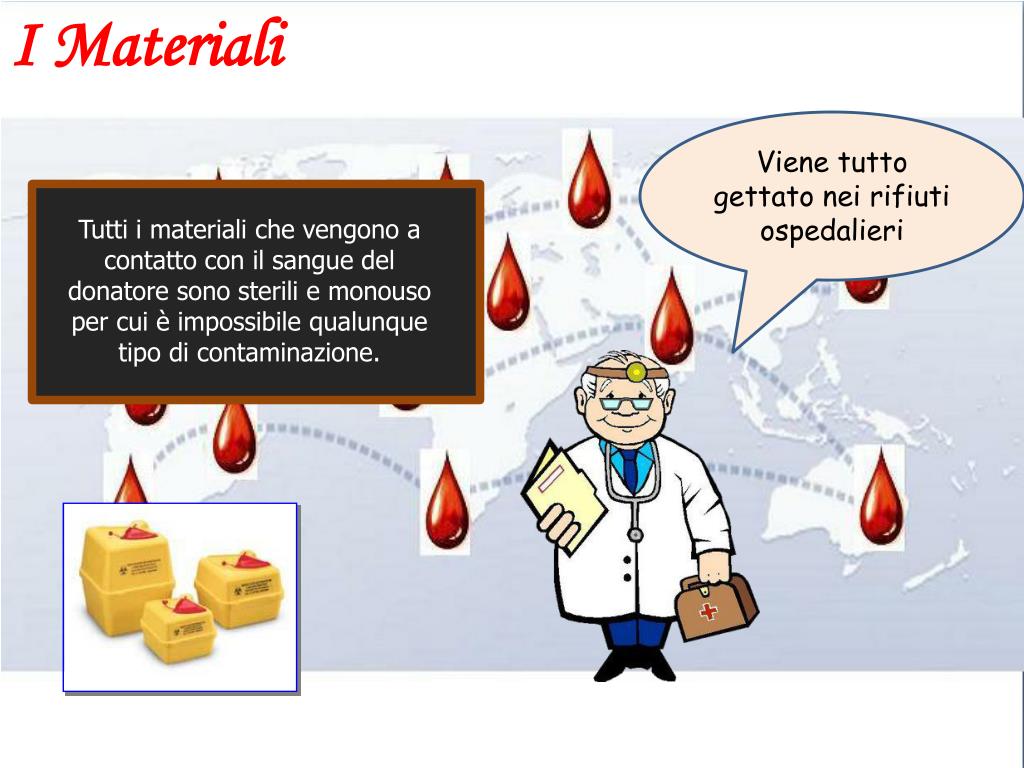 I Materiali

Tutti i materiali che vengono a contatto con il sangue del donatore sono sterili e monouso per cui è impossibile qualunque tipo di contaminazione.

Viene tutto gettato nei rifiuti ospedalieri